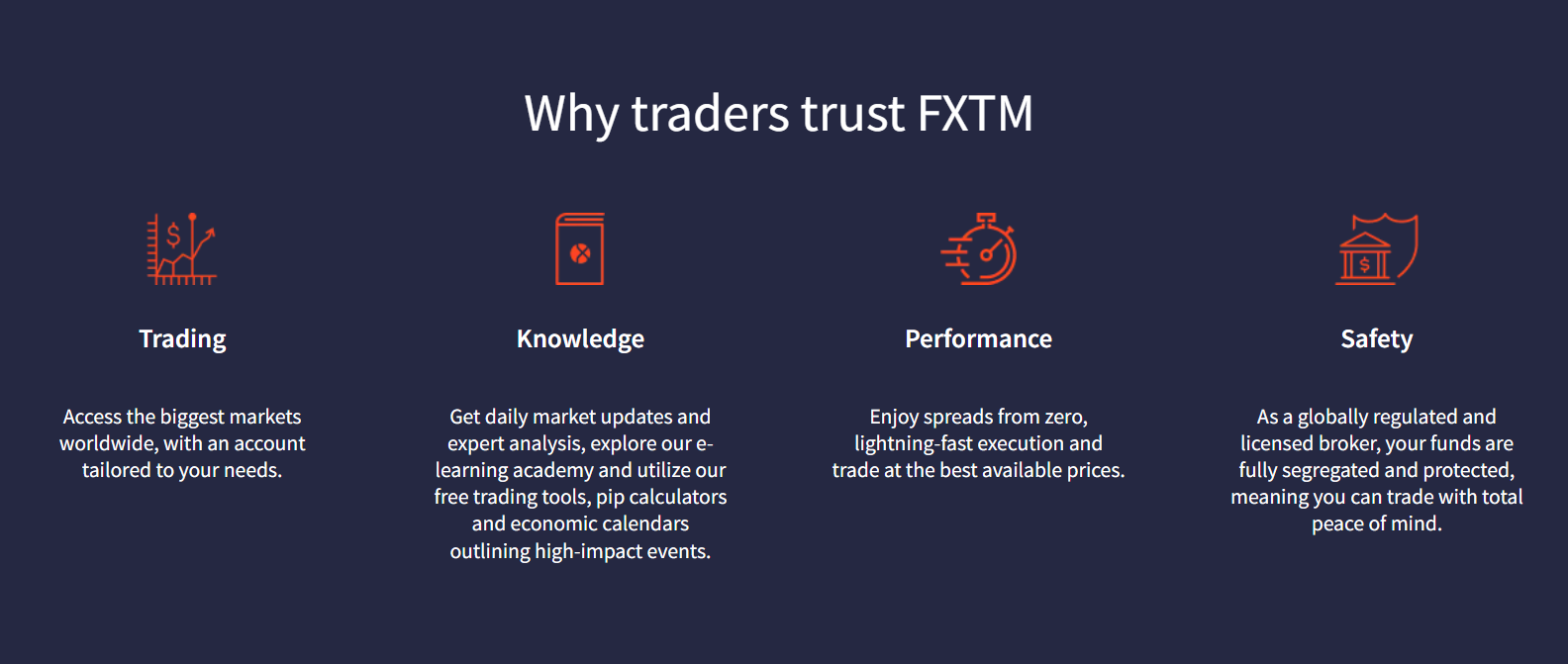 Why traders trust FXTM

Trading

Access the biggest markets worldwide, with an account tailored to your needs.

Knowledge

Get daily market updates and expert analysis, explore our e-learning academy and utilize our free trading tools, pip calculators and economic calendars outlining high-impact events.

Performance

Enjoy spreads from zero, lightning-fast execution and trade at the best available prices.

Safety

As a globally regulated and licensed broker, your funds are fully segregated and protected, meaning you can trade with total peace of mind.